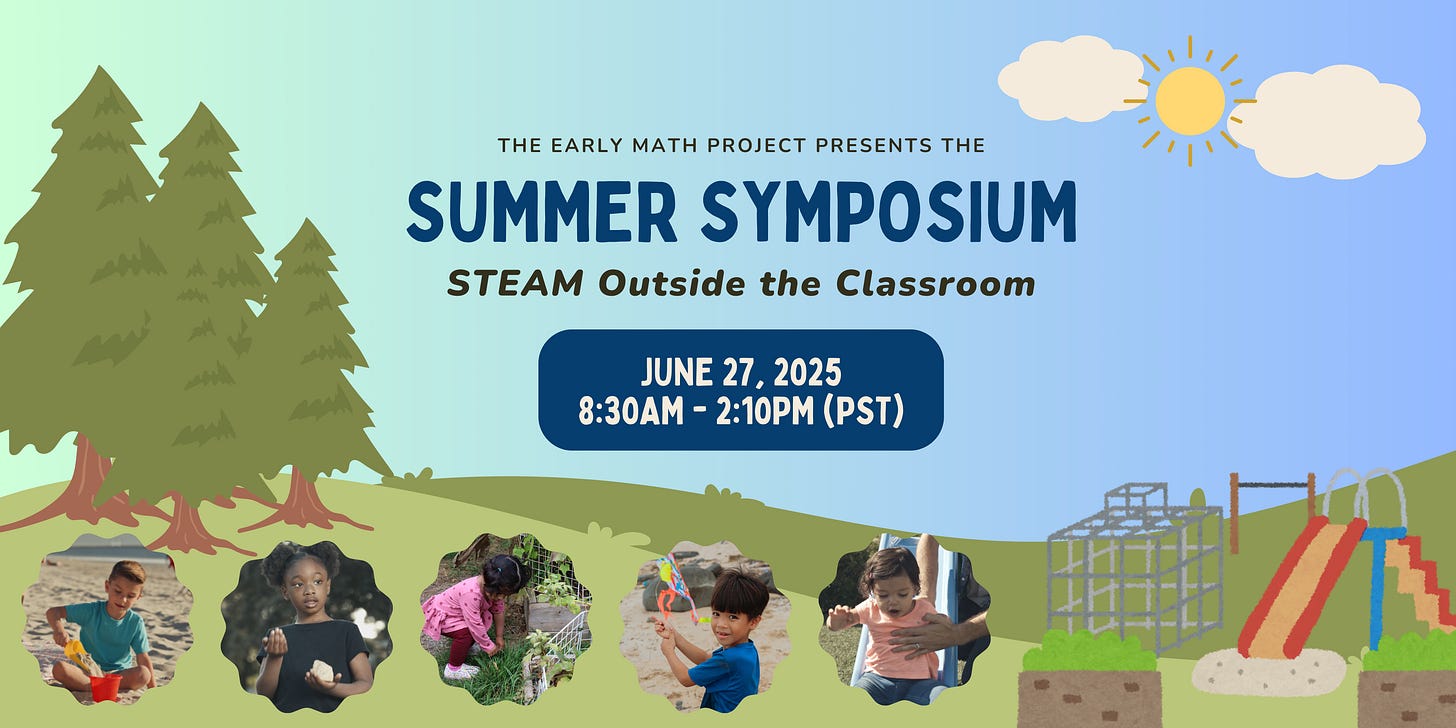 THE EARLY MATH PROJECT PRESENTS THE

SUMMER SYMPOSIUM

STEAM Outside the Classroom

JUNE 27, 2025
8:30AM - 2:10PM (PST)